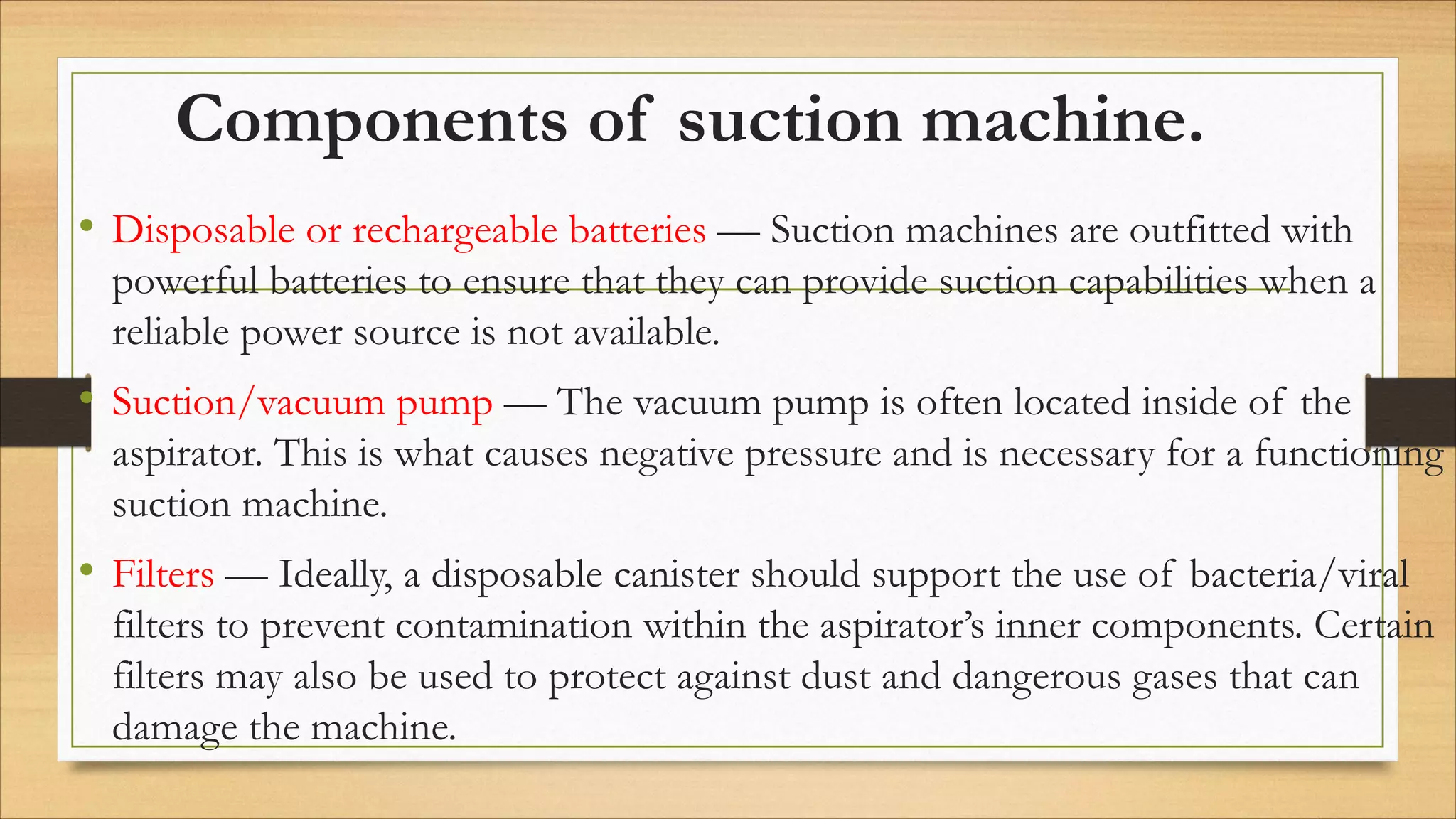 Components of suction machine.

• Disposable or rechargeable batteries — Suction machines are outfitted with powerful batteries to ensure that they can provide suction capabilities when a reliable power source is not available.

• Suction/vacuum pump — The vacuum pump is often located inside of the aspirator. This is what causes negative pressure and is necessary for a functioning suction machine.

• Filters — Ideally, a disposable canister should support the use of bacteria/viral filters to prevent contamination within the aspirator's inner components. Certain filters may also be used to protect against dust and dangerous gases that can damage the machine.